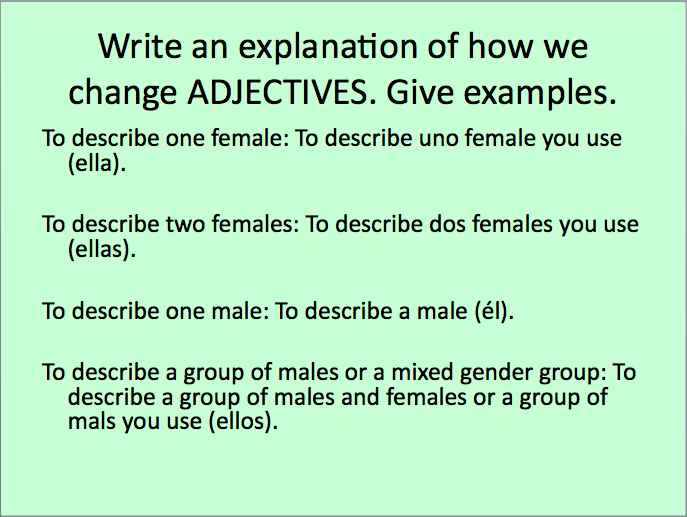 Write an explanation of how we change ADJECTIVES. Give examples.

To describe one female: To describe uno female you use (ella).

To describe two females: To describe dos females you use (ellas).

To describe one male: To describe a male (él).

To describe a group of males or a mixed gender group: To describe a group of males and females or a group of mals you use (ellos).